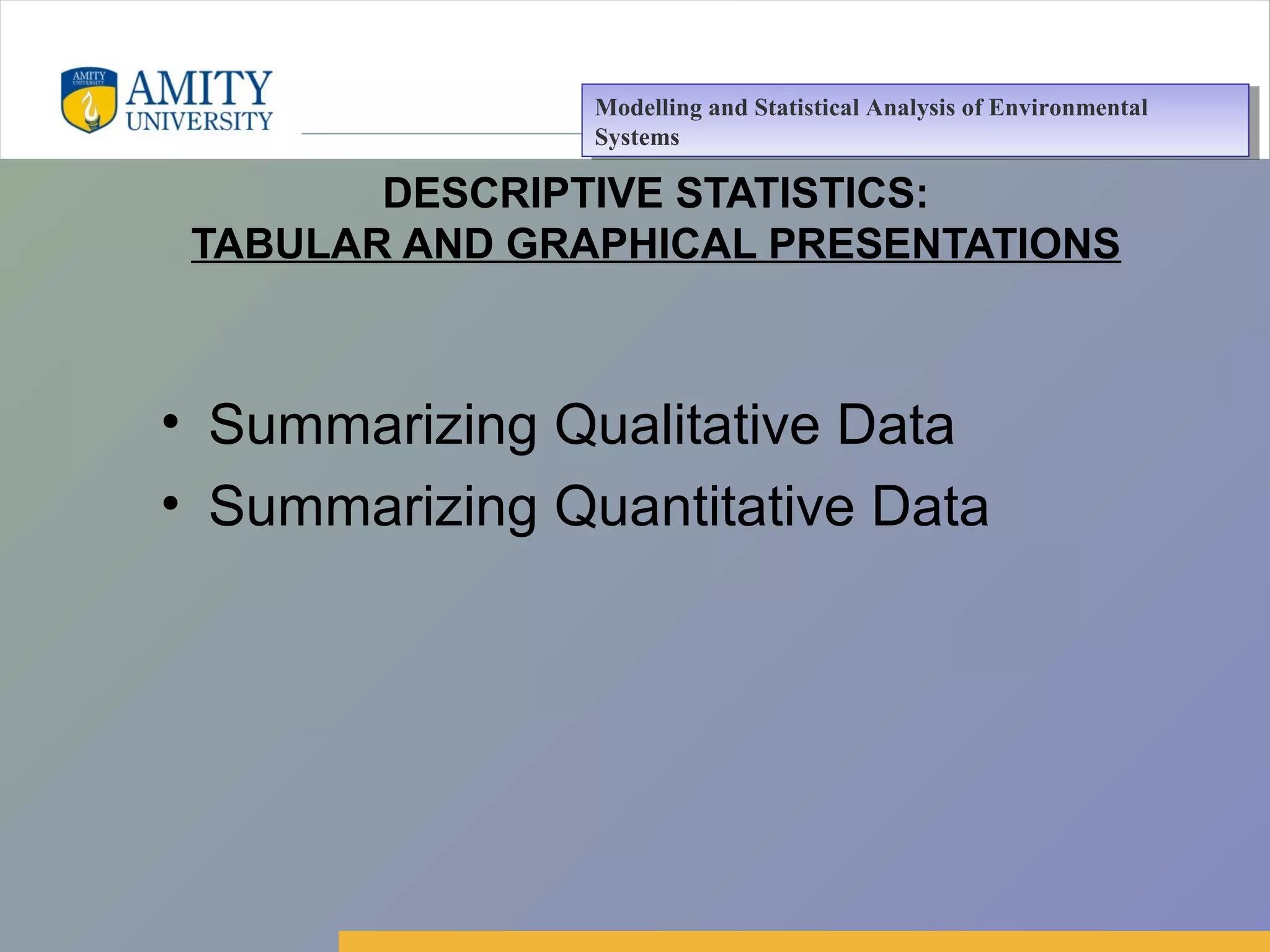 AMITY UNIVERSITY

AMITY
UNIVERSITY

Modelling and Statistical Analysis of Environmental Systems

DESCRIPTIVE STATISTICS:
TABULAR AND GRAPHICAL PRESENTATIONS

• Summarizing Qualitative Data
• Summarizing Quantitative Data